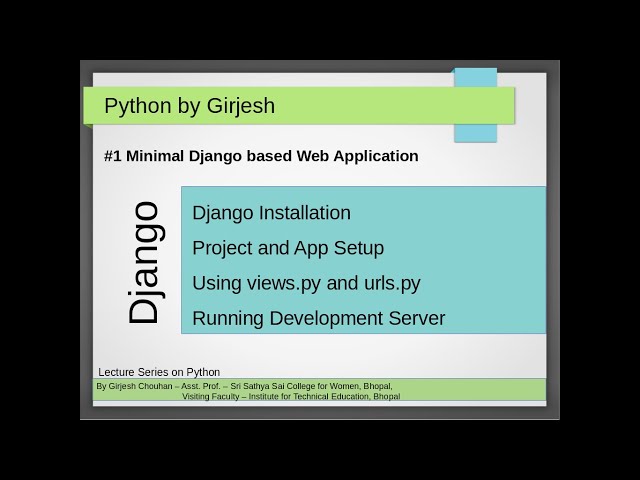 Python by Girjesh

#1 Minimal Django based Web Application

Django

Django Installation

Project and App Setup

Using views.py and urls.py

Running Development Server

Lecture Series on Python

By Girjesh Chouhan – Asst. Prof. – Sri Sathya Sai College for Women, Bhopal,
Visiting Faculty – Institute for Technical Education, Bhopal